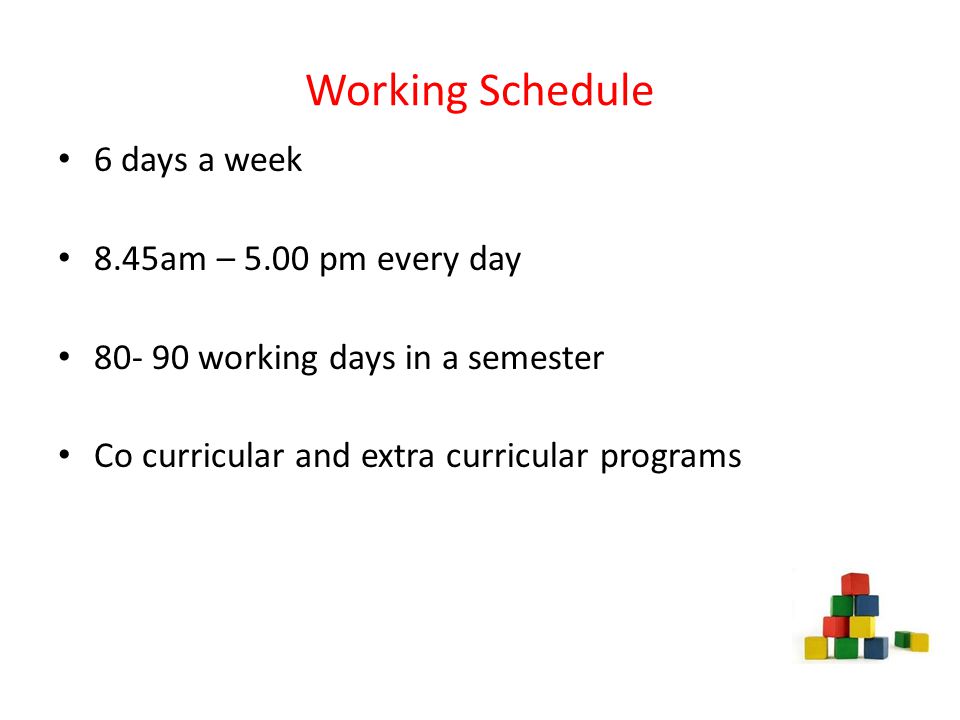 Working Schedule

• 6 days a week

• 8.45am – 5.00 pm every day

• 80- 90 working days in a semester

• Co curricular and extra curricular programs